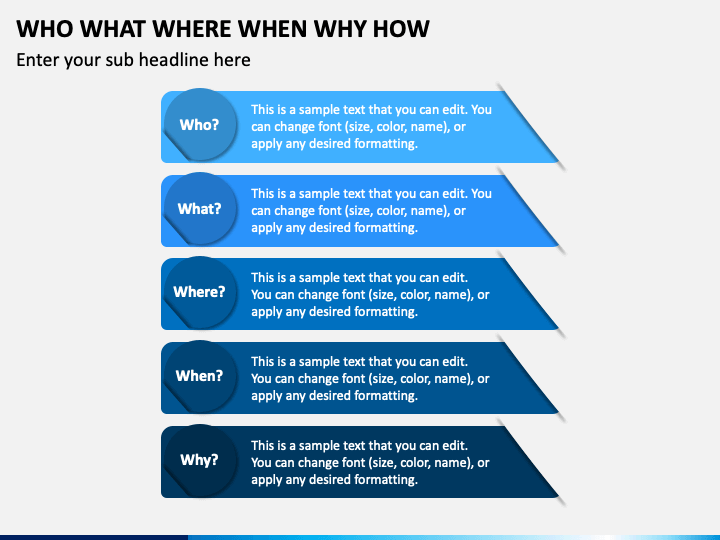 WHO WHAT WHERE WHEN WHY HOW

Enter your sub headline here

Who?

This is a sample text that you can edit. You can change font (size, color, name), or apply any desired formatting.

What?

This is a sample text that you can edit. You can change font (size, color, name), or apply any desired formatting.

Where?

This is a sample text that you can edit. You can change font (size, color, name), or apply any desired formatting.

When?

This is a sample text that you can edit. You can change font (size, color, name), or apply any desired formatting.

Why?

This is a sample text that you can edit. You can change font (size, color, name), or apply any desired formatting.